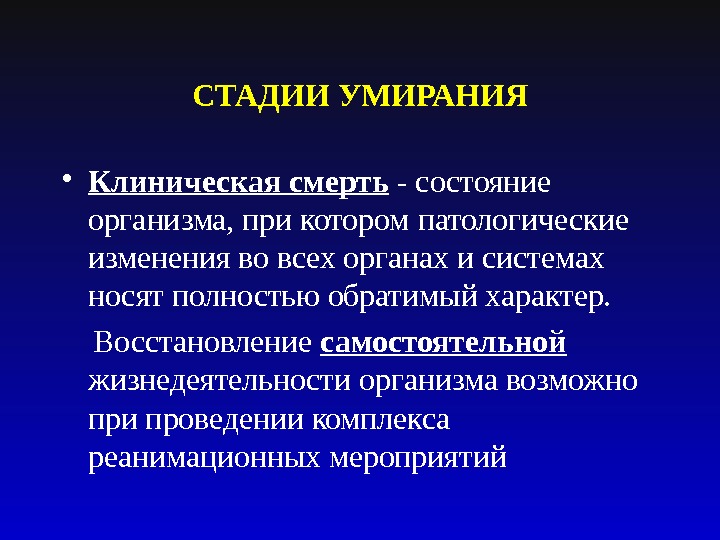 СТАДИИ УМИРАНИЯ

• Клиническая смерть - состояние организма, при котором патологические изменения во всех органах и системах носят полностью обратимый характер.

Восстановление самостоятельной жизнедеятельности организма возможно при проведении комплекса реанимационных мероприятий